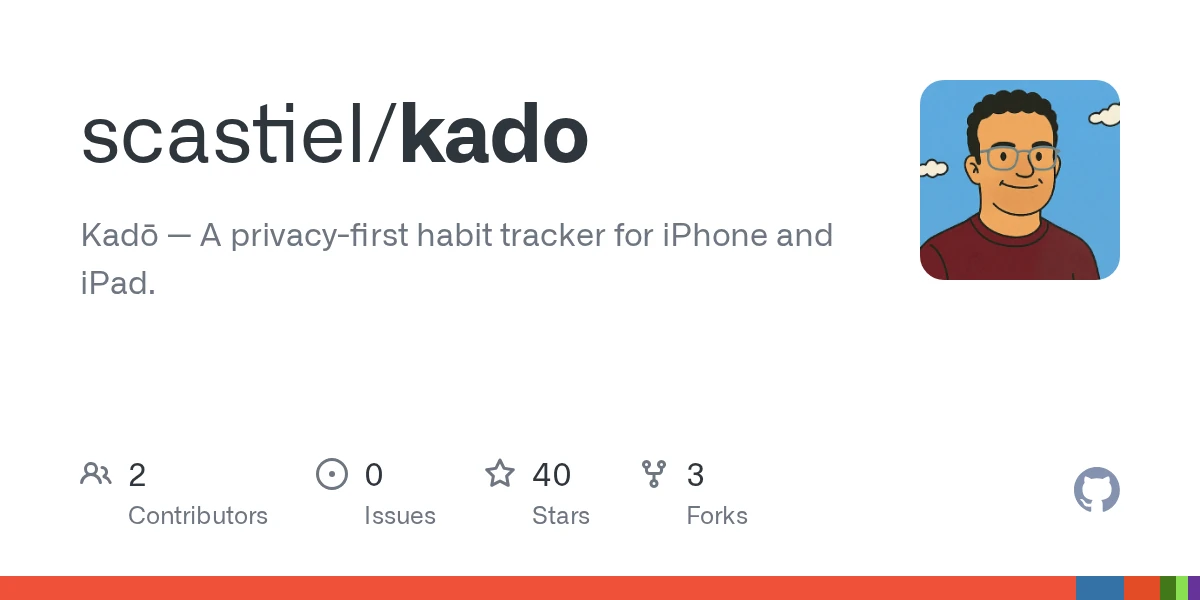 scastiel/kado

Kadō — A privacy-first habit tracker for iPhone and iPad.

2
Contributors

0
Issues

40
Stars

3
Forks